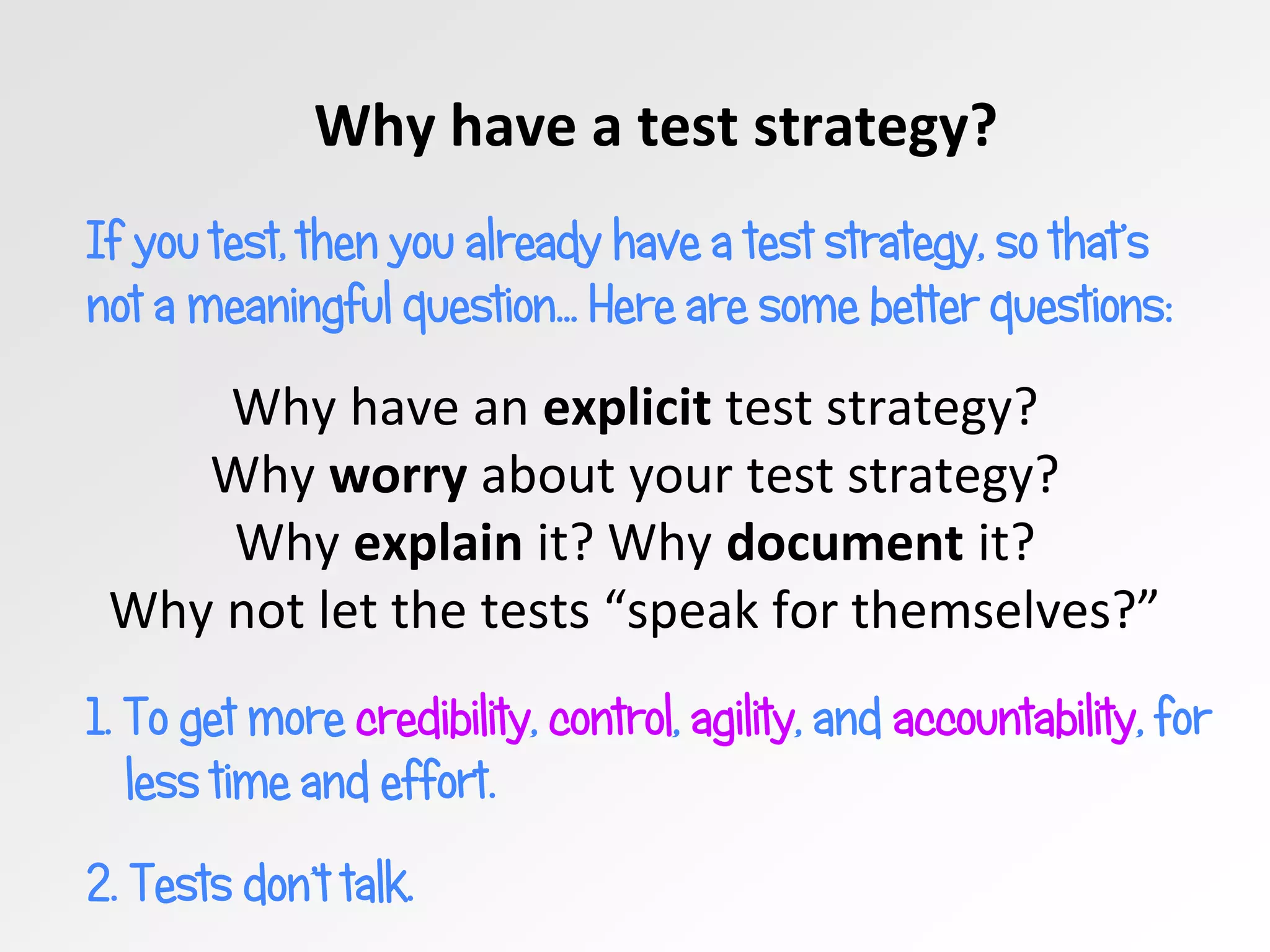 Why have a test strategy?

If you test, then you already have a test strategy, so that's not a meaningful question... Here are some better questions:

Why have an explicit test strategy?
Why worry about your test strategy?
Why explain it? Why document it?
Why not let the tests "speak for themselves?"

1. To get more credibility, control, agility, and accountability, for less time and effort.

2. Tests don't talk.